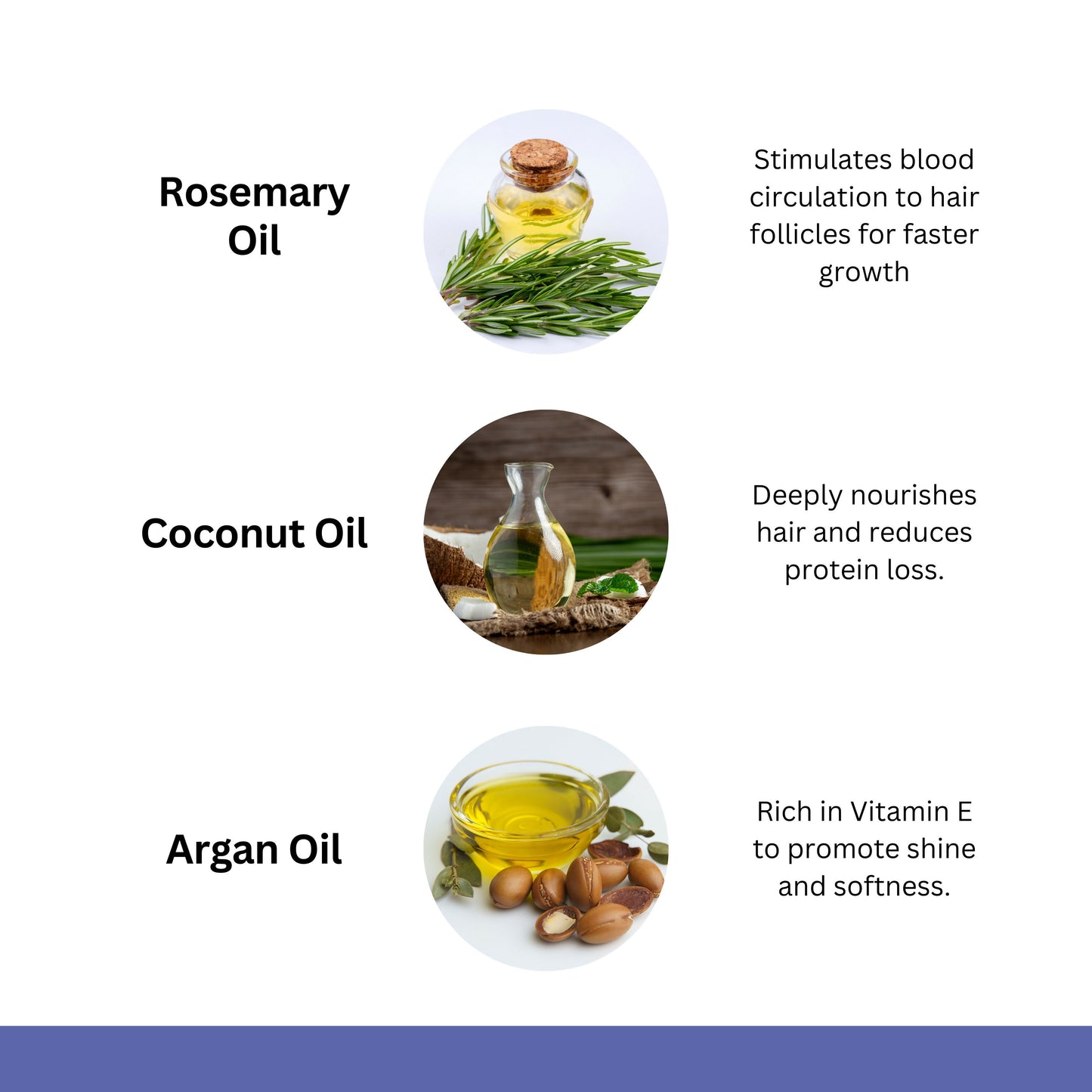 Rosemary Oil

Stimulates blood circulation to hair follicles for faster growth

Coconut Oil

Deeply nourishes hair and reduces protein loss.

Argan Oil

Rich in Vitamin E to promote shine and softness.